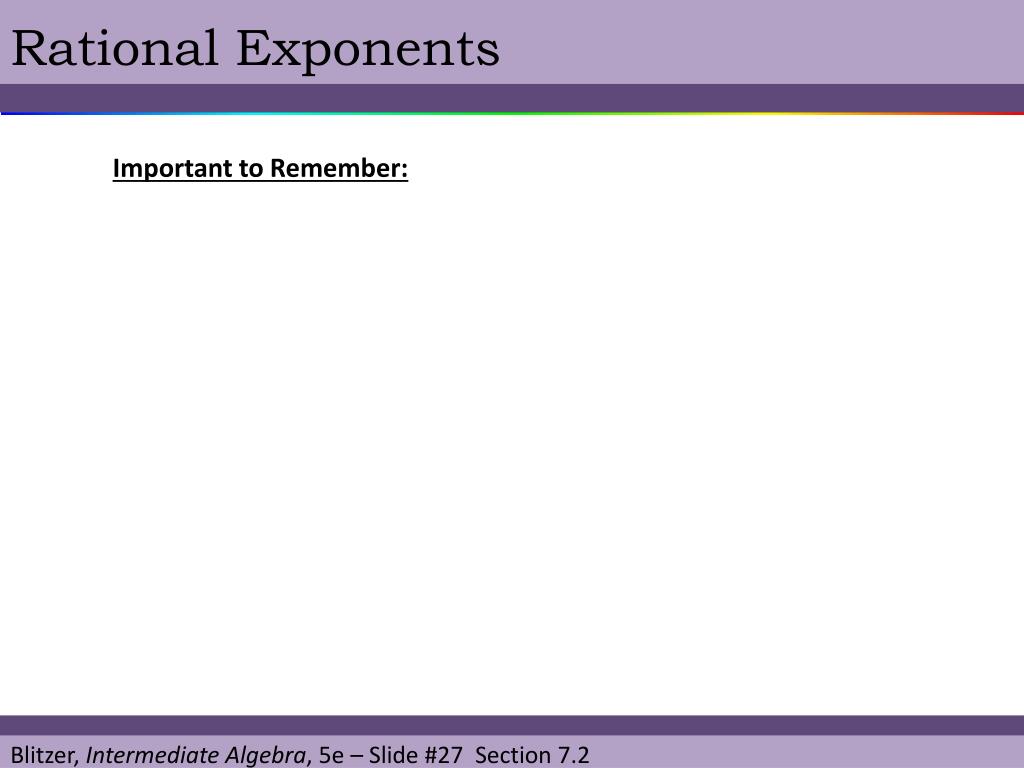 Rational Exponents

Important to Remember:

Blitzer, Intermediate Algebra, 5e – Slide #27 Section 7.2